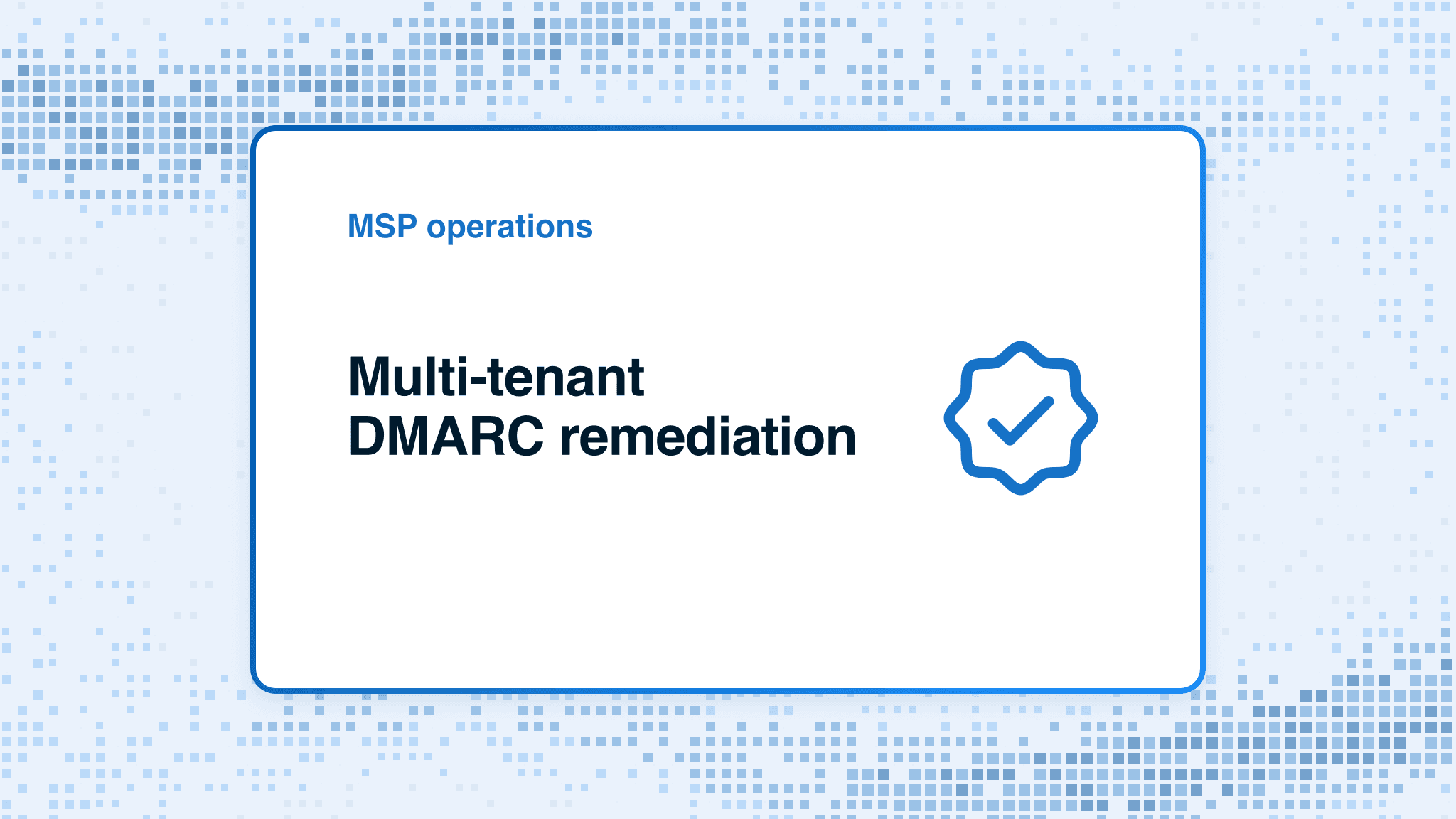 MSP operations

Multi-tenant
DMARC remediation